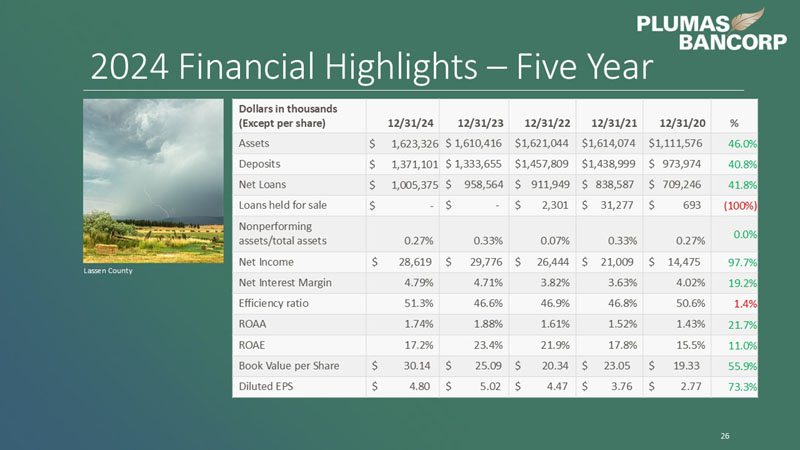 PLUMAS BANCORP

2024 Financial Highlights – Five Year

Lassen County

| Dollars in thousands (Except per share) | 12/31/24 | 12/31/23 | 12/31/22 | 12/31/21 | 12/31/20 | % |
|---|---|---|---|---|---|---|
| Assets | \$ 1,623,326 | \$ 1,610,416 | \$1,621,044 | \$1,614,074 | \$1,111,576 | 46.0% |
| Deposits | \$ 1,371,101 | \$ 1,333,655 | \$1,457,809 | \$1,438,999 | \$ 973,974 | 40.8% |
| Net Loans | \$ 1,005,375 | \$ 958,564 | \$ 911,949 | \$ 838,587 | \$ 709,246 | 41.8% |
| Loans held for sale | \$ - | \$ - | \$ 2,301 | \$ 31,277 | \$ 693 | (100%) |
| Nonperforming assets/total assets | 0.27% | 0.33% | 0.07% | 0.33% | 0.27% | 0.0% |
| Net Income | \$ 28,619 | \$ 29,776 | \$ 26,444 | \$ 21,009 | \$ 14,475 | 97.7% |
| Net Interest Margin | 4.79% | 4.71% | 3.82% | 3.63% | 4.02% | 19.2% |
| Efficiency ratio | 51.3% | 46.6% | 46.9% | 46.8% | 50.6% | 1.4% |
| ROAA | 1.74% | 1.88% | 1.61% | 1.52% | 1.43% | 21.7% |
| ROAE | 17.2% | 23.4% | 21.9% | 17.8% | 15.5% | 11.0% |
| Book Value per Share | \$ 30.14 | \$ 25.09 | \$ 20.34 | \$ 23.05 | \$ 19.33 | 55.9% |
| Diluted EPS | \$ 4.80 | \$ 5.02 | \$ 4.47 | \$ 3.76 | \$ 2.77 | 73.3% |

26